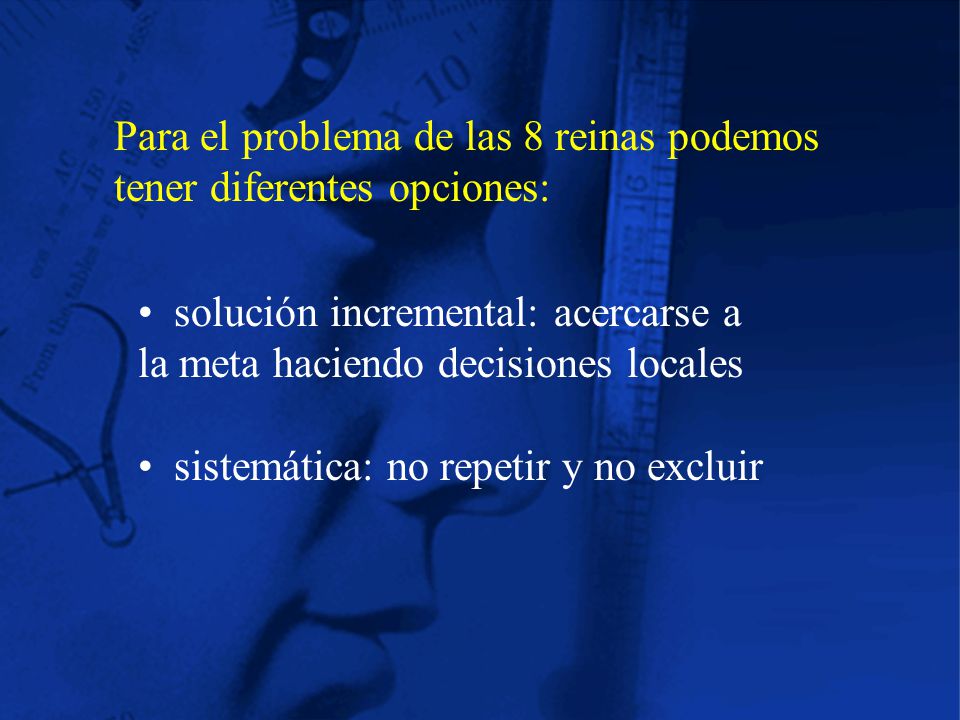 Para el problema de las 8 reinas podemos tener diferentes opciones:

• solución incremental: acercarse a la meta haciendo decisiones locales

• sistemática: no repetir y no excluir